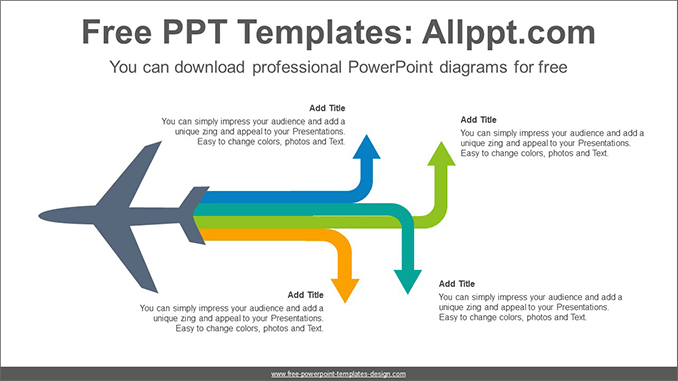 Free PPT Templates: Allppt.com

You can download professional PowerPoint diagrams for free

Add Title
You can simply impress your audience and add a unique zing and appeal to your Presentations. Easy to change colors, photos and Text.

Add Title
You can simply impress your audience and add a unique zing and appeal to your Presentations. Easy to change colors, photos and Text.

Add Title
You can simply impress your audience and add a unique zing and appeal to your Presentations. Easy to change colors, photos and Text.

Add Title
You can simply impress your audience and add a unique zing and appeal to your Presentations. Easy to change colors, photos and Text.

www.free-powerpoint-templates-design.com